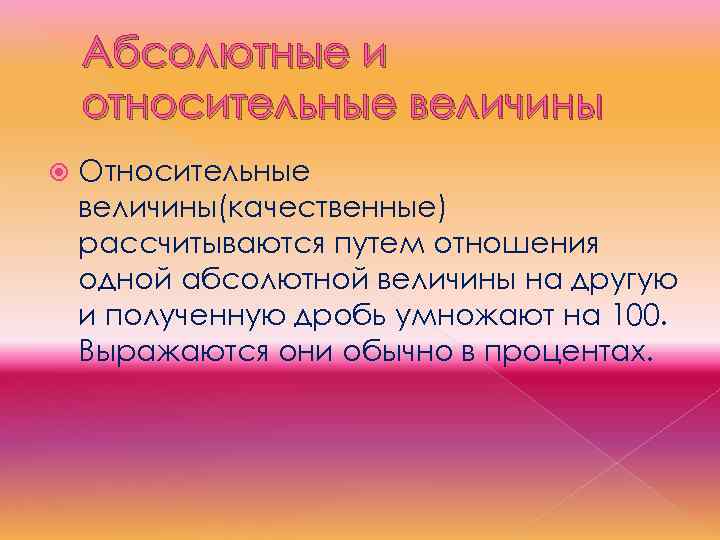 Абсолютные и относительные величины

Относительные величины(качественные) рассчитываются путем отношения одной абсолютной величины на другую и полученную дробь умножают на 100. Выражаются они обычно в процентах.